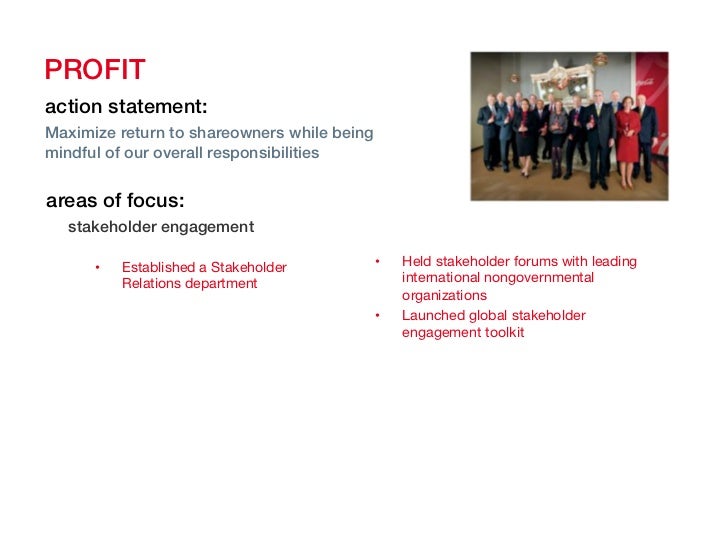 PROFIT

action statement:

Maximize return to shareowners while being mindful of our overall responsibilities

areas of focus:

stakeholder engagement

• Established a Stakeholder Relations department

• Held stakeholder forums with leading international nongovernmental organizations

• Launched global stakeholder engagement toolkit